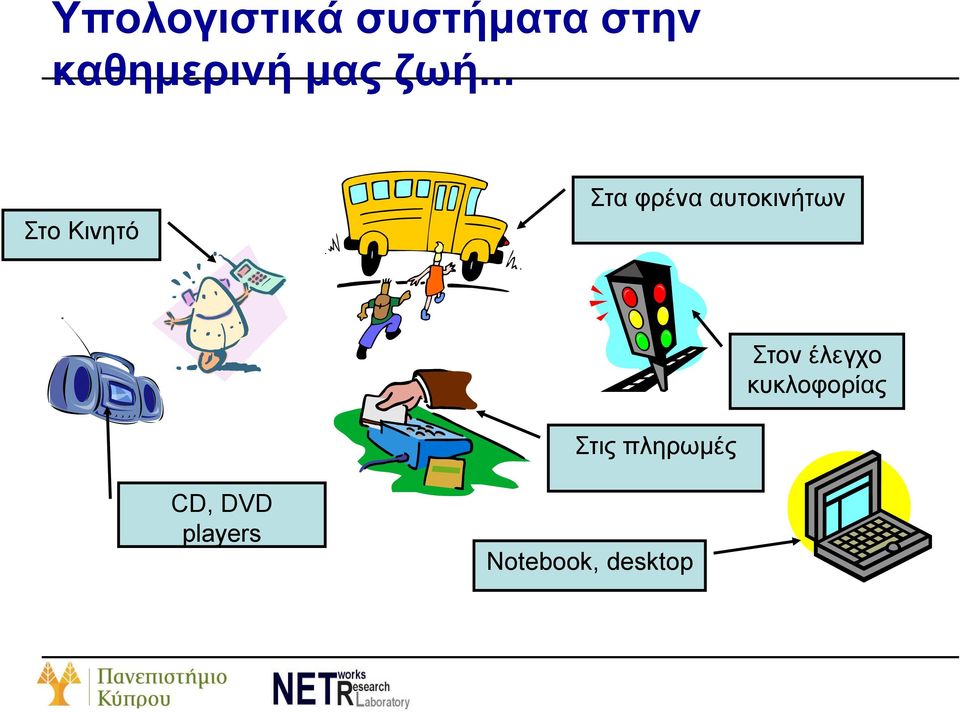 Υπολογιστικά συστήματα στην καθημερινή μας ζωή...

Στο Κινητό

Στα φρένα αυτοκινήτων

Στον έλεγχο κυκλοφορίας

Στις πληρωμές

CD, DVD players

Notebook, desktop

Πανεπιστήμιο Κύπρου

NETworks Research Laboratory